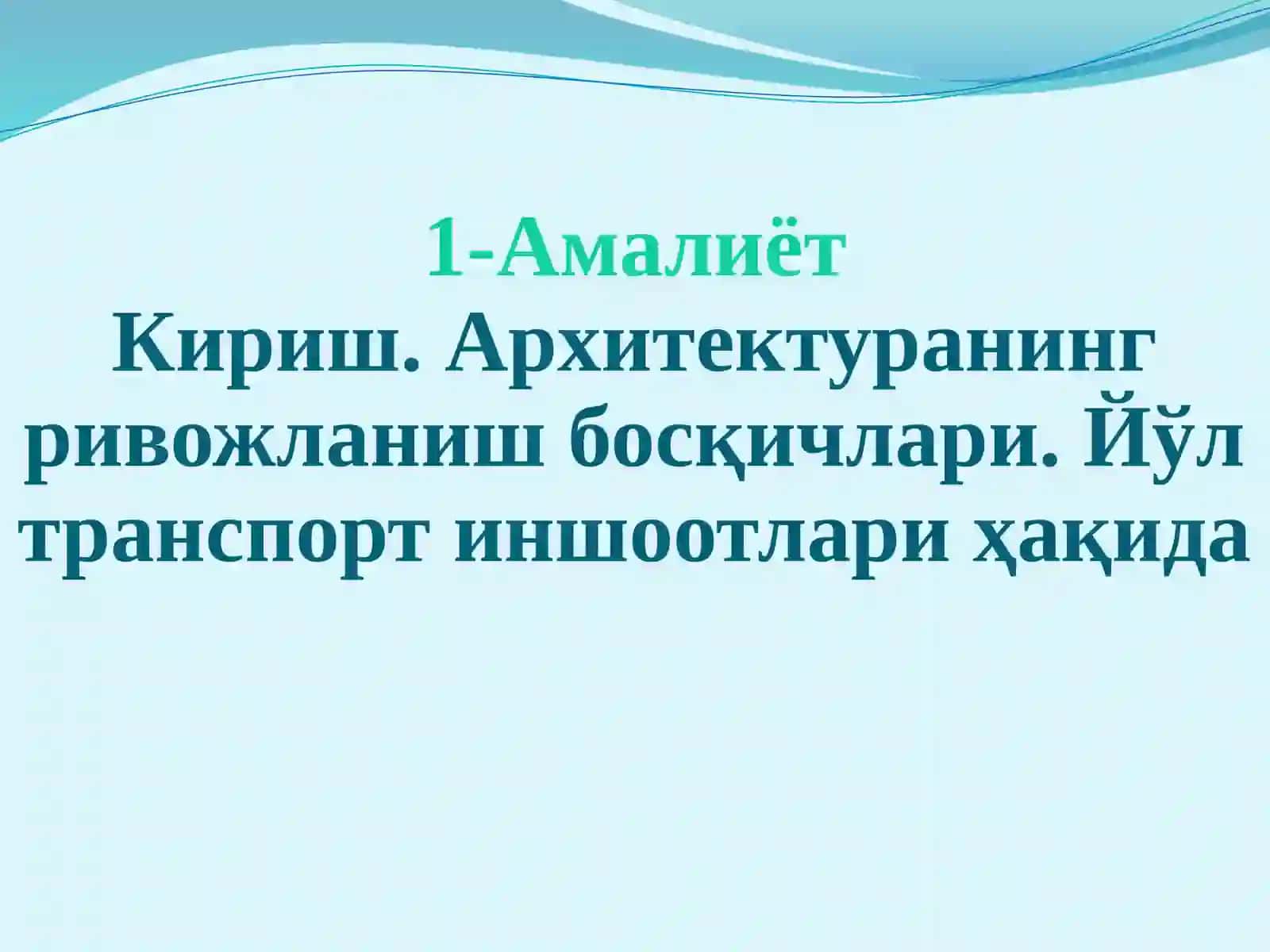 1-Амалиёт

Кириш. Архитектуранинг ривожланиш босқичлари. Йўл транспорт иншоотлари ҳақида